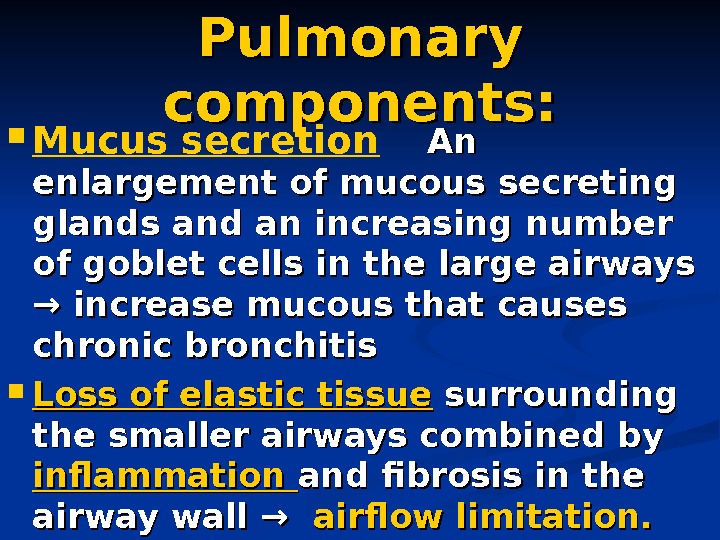 Pulmonary components:

▪ Mucus secretion An enlargement of mucous secreting glands and an increasing number of goblet cells in the large airways → increase mucous that causes chronic bronchitis

▪ Loss of elastic tissue surrounding the smaller airways combined by inflammation and fibrosis in the airway wall → airflow limitation.